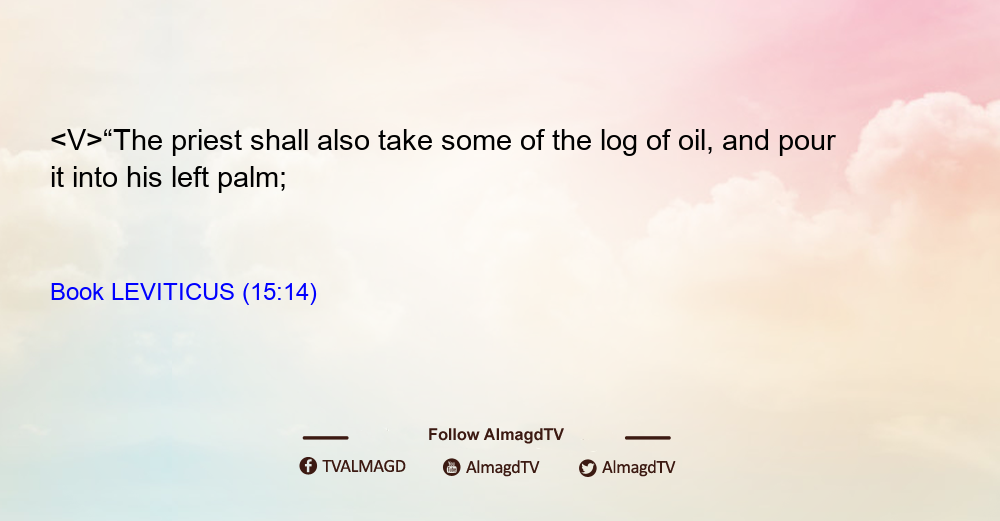 <V>“The priest shall also take some of the log of oil, and pour it into his left palm;

Book LEVITICUS (15:14)

Follow AlmagdTV

TVALMAGD AlmagdTV AlmagdTV